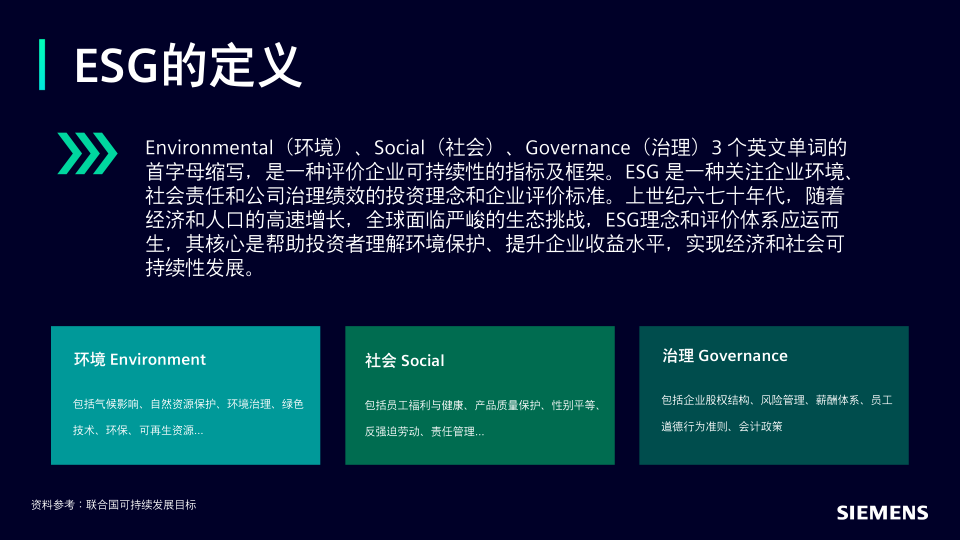 ESG的定义

Environmental（环境）、Social（社会）、Governance（治理）3 个英文单词的首字母缩写，是一种评价企业可持续性的指标及框架。ESG 是一种关注企业环境、社会责任和公司治理绩效的投资理念和企业评价标准。上世纪六七十年代，随着经济和人口的高速增长，全球面临严峻的生态挑战，ESG理念和评价体系应运而生，其核心是帮助投资者理解环境保护、提升企业收益水平，实现经济和社会可持续性发展。

环境 Environment

包括气候影响、自然资源保护、环境治理、绿色技术、环保、可再生资源...

社会 Social

包括员工福利与健康、产品质量保护、性别平等、反强迫劳动、责任管理...

治理 Governance

包括企业股权结构、风险管理、薪酬体系、员工道德行为准则、会计政策

资料参考：联合国可持续发展目标

SIEMENS